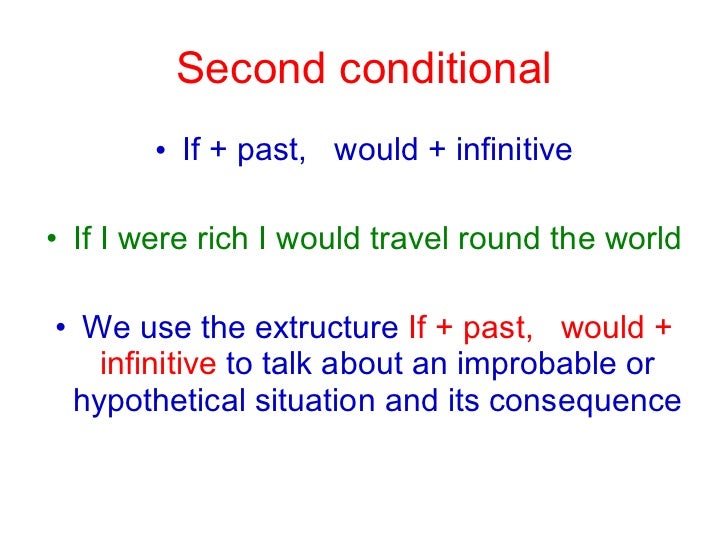 Second conditional

• If + past, would + infinitive

• If I were rich I would travel round the world

• We use the extructure If + past, would + infinitive to talk about an improbable or hypothetical situation and its consequence